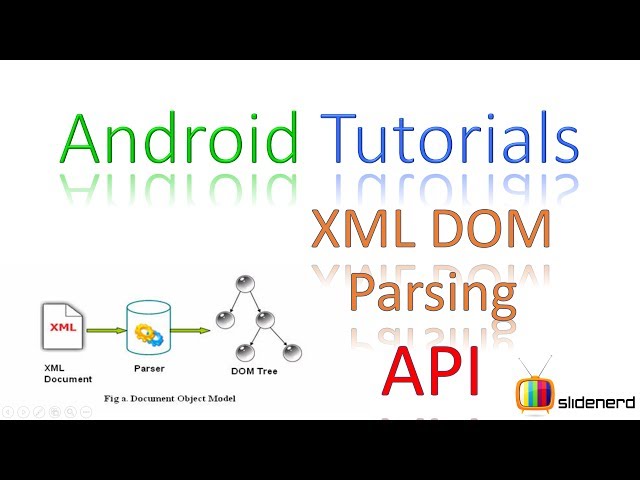 Android Tutorials

XML DOM Parsing API

XML

XML Document

Parser

DOM Tree

Fig a. Document Object Model

slidenerd